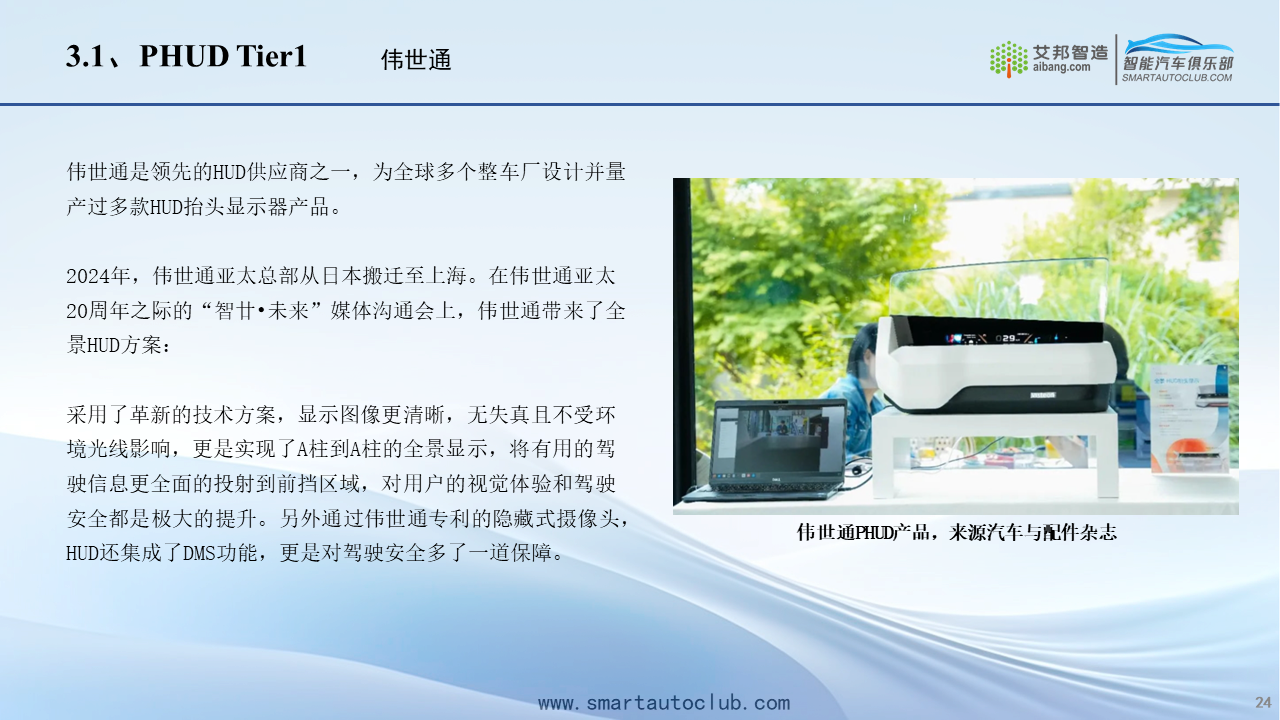 3.1、PHUD Tier1 伟世通

艾邦智造 aibang.com 智能汽车俱乐部 SMARTAUTOCLUB.COM

伟世通是领先的HUD供应商之一，为全球多个整车厂设计并量产过多款HUD抬头显示器产品。

2024年，伟世通亚太总部从日本搬迁至上海。在伟世通亚太20周年之际的“智廿•未来”媒体沟通会上，伟世通带来了全景HUD方案：

采用了革新的技术方案，显示图像更清晰，无失真且不受环境光线影响，更是实现了A柱到A柱的全景显示，将有用的驾驶信息更全面的投射到前挡区域，对用户的视觉体验和驾驶安全都是极大的提升。另外通过伟世通专利的隐藏式摄像头，HUD还集成了DMS功能，更是对驾驶安全多了一道保障。

伟世通PHUD产品，来源汽车与配件杂志

www.smartautoclub.com

24